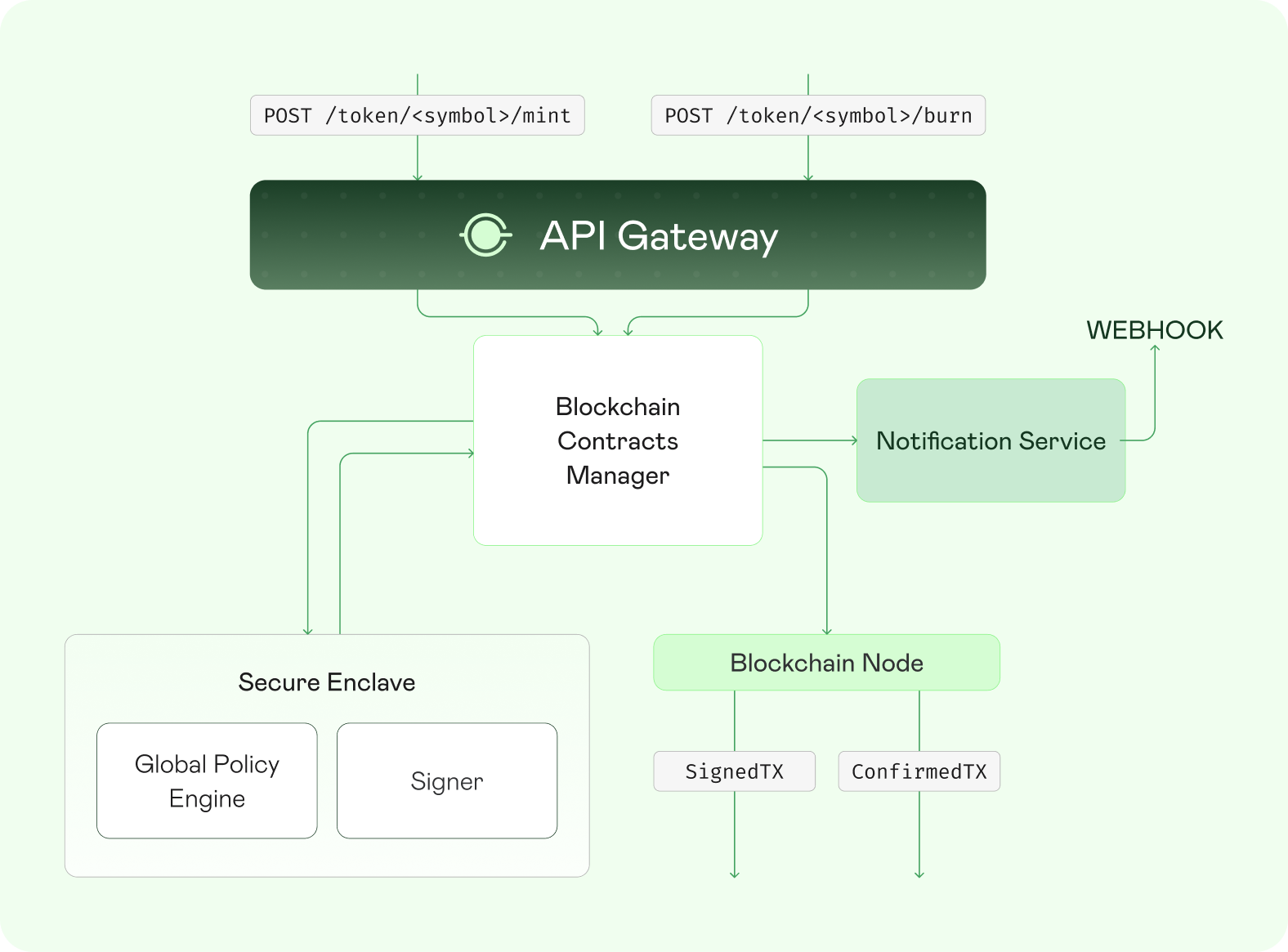 POST /token/<symbol>/mint

POST /token/<symbol>/burn

API Gateway

WEBHOOK

Blockchain Contracts Manager

Notification Service

Secure Enclave

Global Policy Engine

Signer

Blockchain Node

SignedTX

ConfirmedTX